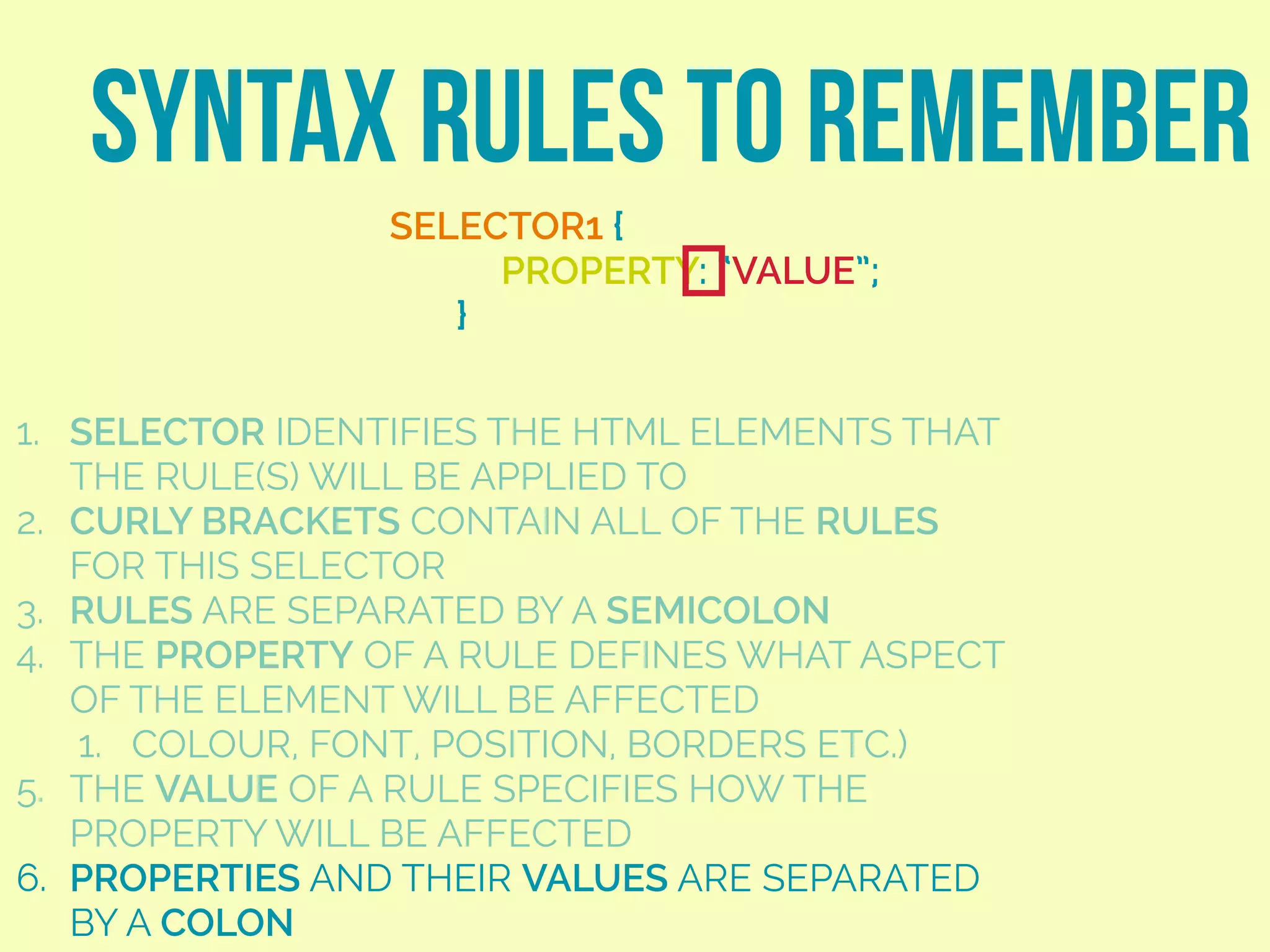 SYNTAX RULES TO REMEMBER

SELECTOR1 {
PROPERTY: "VALUE";
}

1. SELECTOR IDENTIFIES THE HTML ELEMENTS THAT THE RULE(S) WILL BE APPLIED TO
2. CURLY BRACKETS CONTAIN ALL OF THE RULES FOR THIS SELECTOR
3. RULES ARE SEPARATED BY A SEMICOLON
4. THE PROPERTY OF A RULE DEFINES WHAT ASPECT OF THE ELEMENT WILL BE AFFECTED
 1. COLOUR, FONT, POSITION, BORDERS ETC.)
5. THE VALUE OF A RULE SPECIFIES HOW THE PROPERTY WILL BE AFFECTED
6. PROPERTIES AND THEIR VALUES ARE SEPARATED BY A COLON